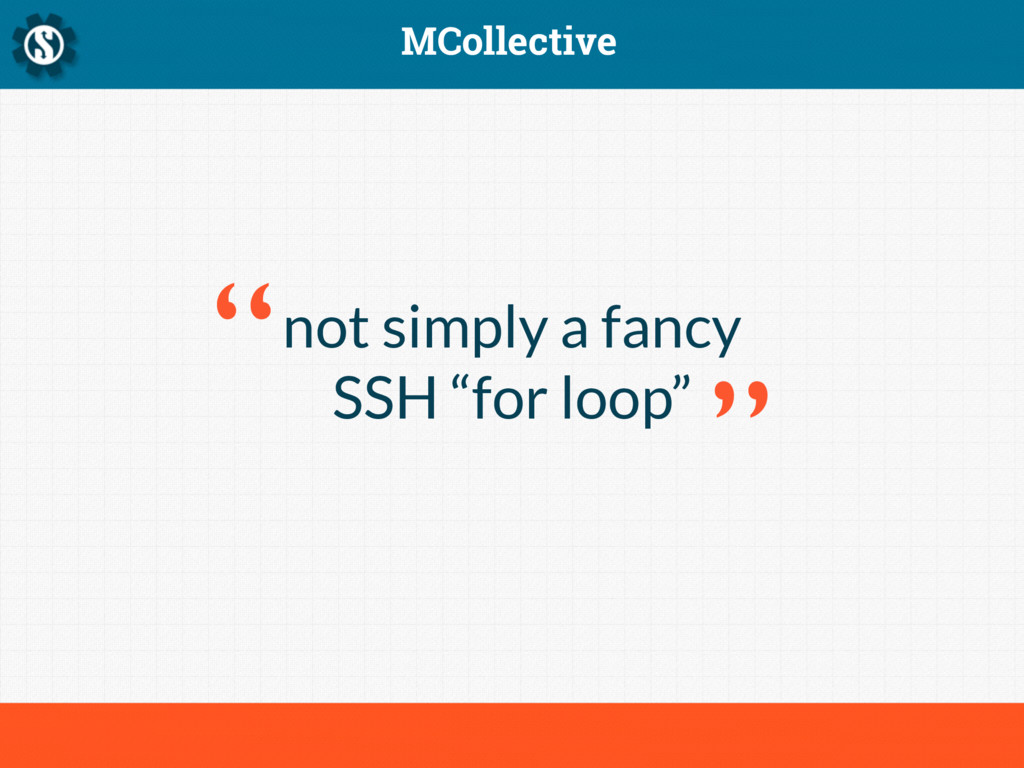 MCollective

“not simply a fancy SSH “for loop””